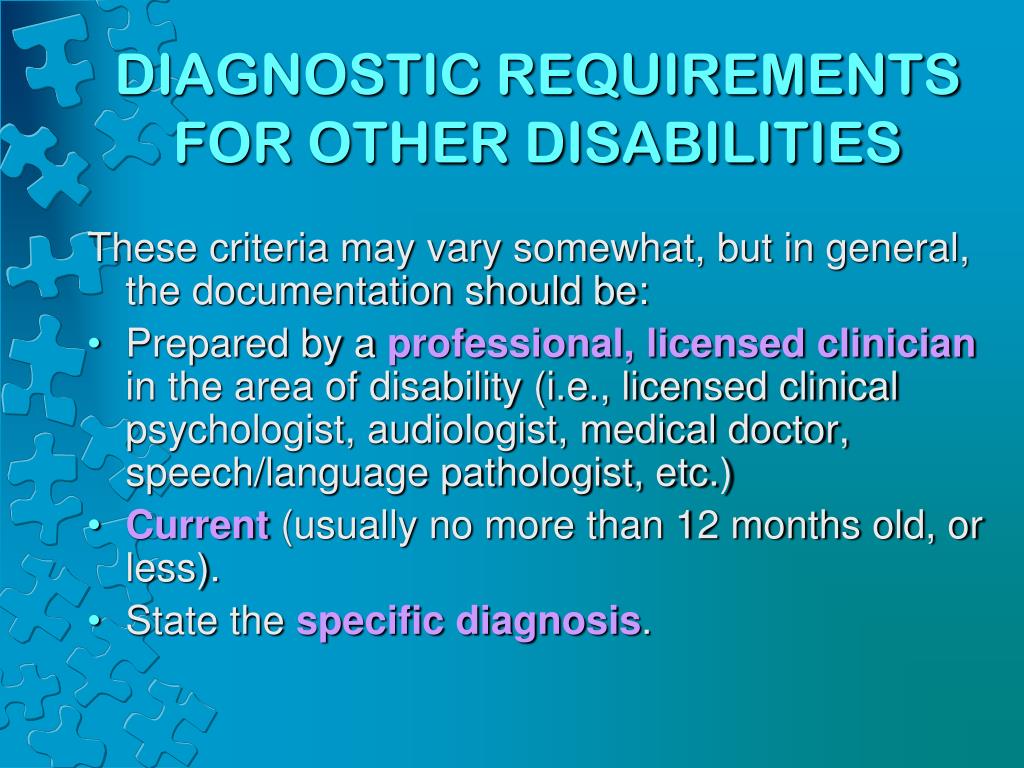 DIAGNOSTIC REQUIREMENTS FOR OTHER DISABILITIES

These criteria may vary somewhat, but in general, the documentation should be:

• Prepared by a professional, licensed clinician in the area of disability (i.e., licensed clinical psychologist, audiologist, medical doctor, speech/language pathologist, etc.)
• Current (usually no more than 12 months old, or less).
• State the specific diagnosis.